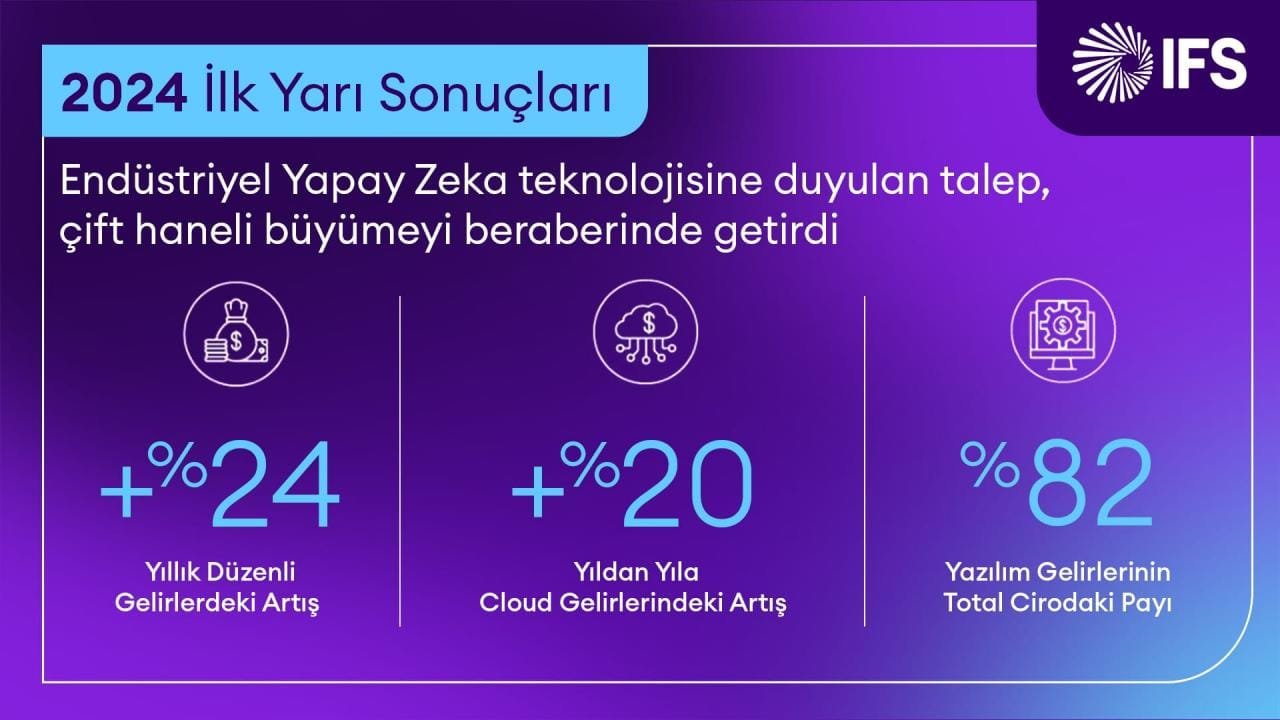 2024 İlk Yarı Sonuçları

IFS

Endüstriyel Yapay Zeka teknolojisine duyulan talep, çift haneli büyümeyi beraberinde getirdi

+%24
Yıllık Düzenli Gelirlerdeki Artış

+%20
Yıldan Yıla Cloud Gelirlerindeki Artış

%82
Yazılım Gelirlerinin Total Cirodaki Payı